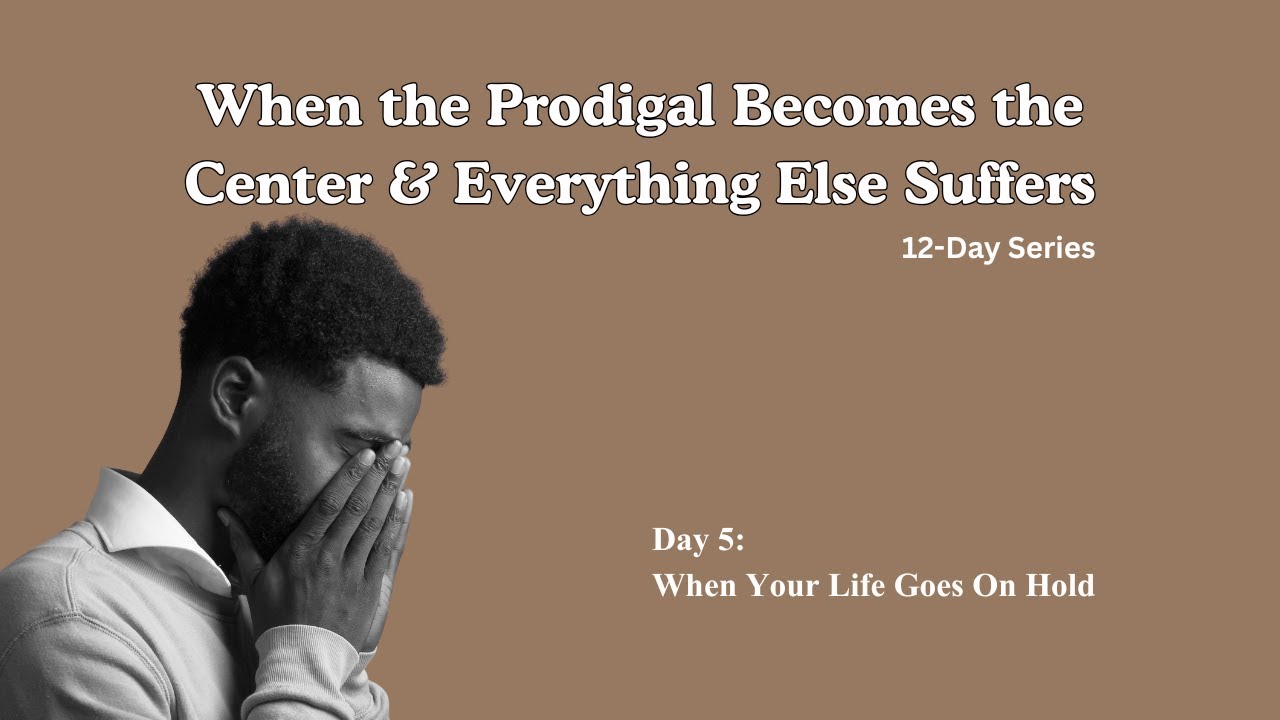 When the Prodigal Becomes the Center & Everything Else Suffers

12-Day Series

Day 5:
When Your Life Goes On Hold